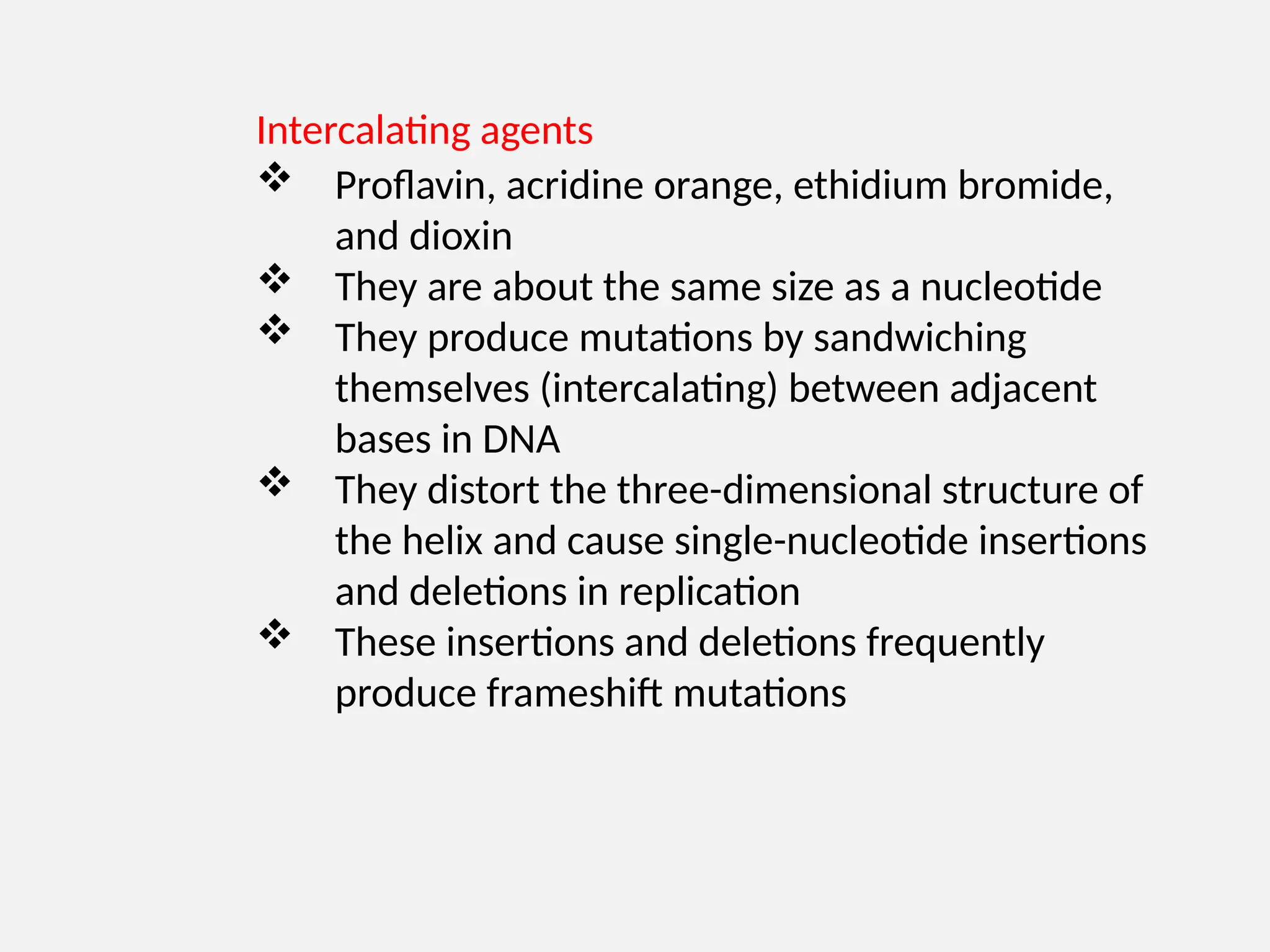 Intercalating agents

❖ Proflavin, acridine orange, ethidium bromide, and dioxin

❖ They are about the same size as a nucleotide

❖ They produce mutations by sandwiching themselves (intercalating) between adjacent bases in DNA

❖ They distort the three-dimensional structure of the helix and cause single-nucleotide insertions and deletions in replication

❖ These insertions and deletions frequently produce frameshift mutations